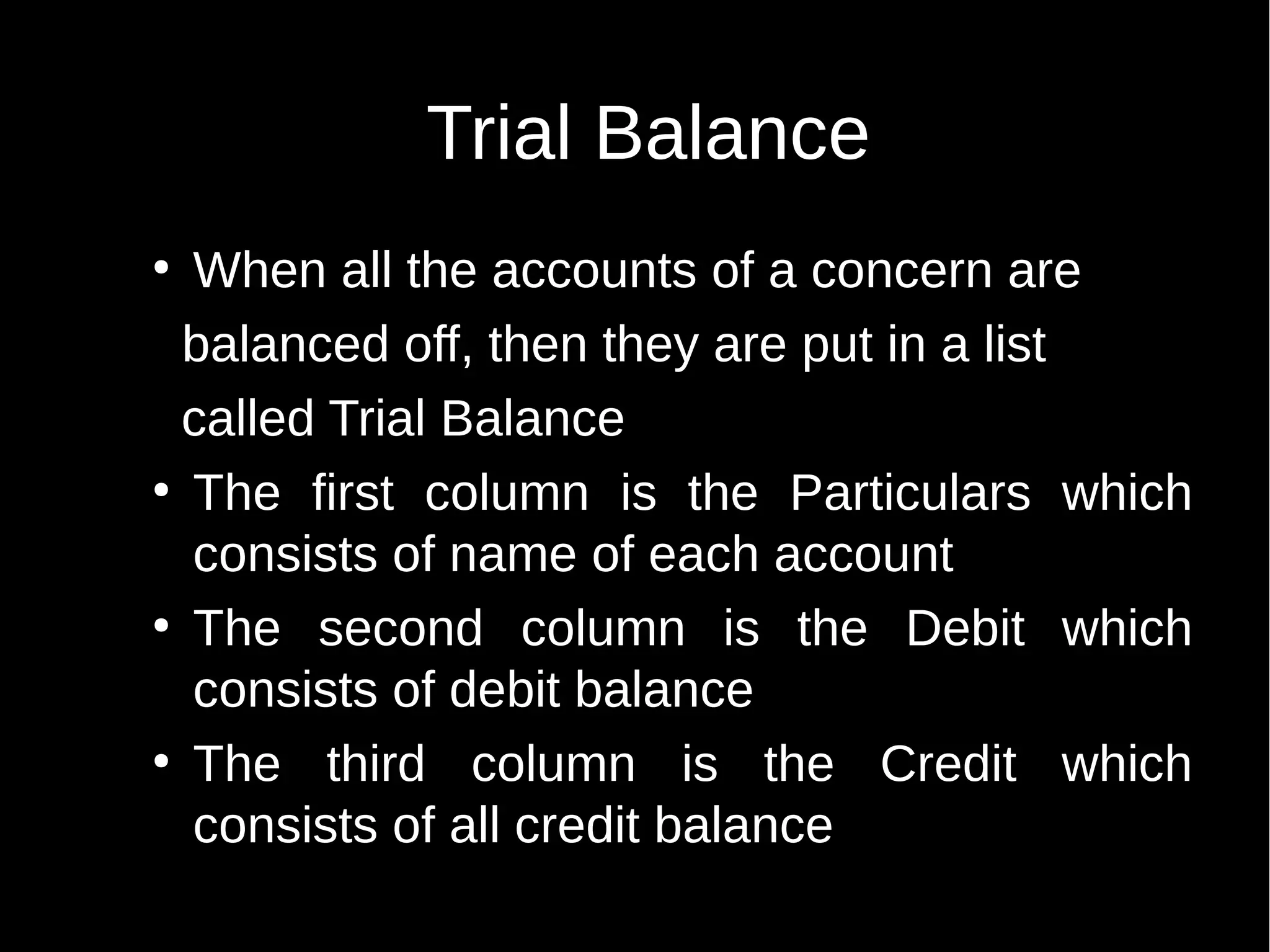 Trial Balance

• When all the accounts of a concern are balanced off, then they are put in a list called Trial Balance

• The first column is the Particulars which consists of name of each account

• The second column is the Debit which consists of debit balance

• The third column is the Credit which consists of all credit balance